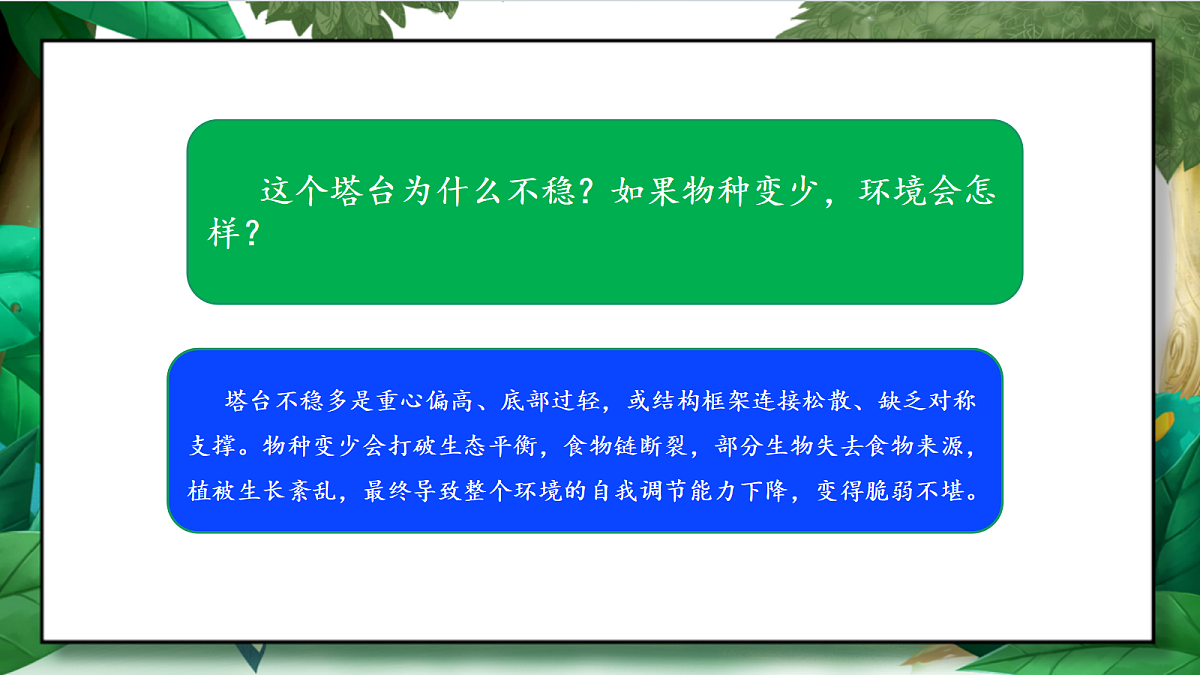 这个塔台为什么不稳？如果物种变少，环境会怎样？

塔台不稳多是重心偏高、底部过轻，或结构框架连接松散、缺乏对称支撑。物种变少会打破生态平衡，食物链断裂，部分生物失去食物来源，植被生长紊乱，最终导致整个环境的自我调节能力下降，变得脆弱不堪。